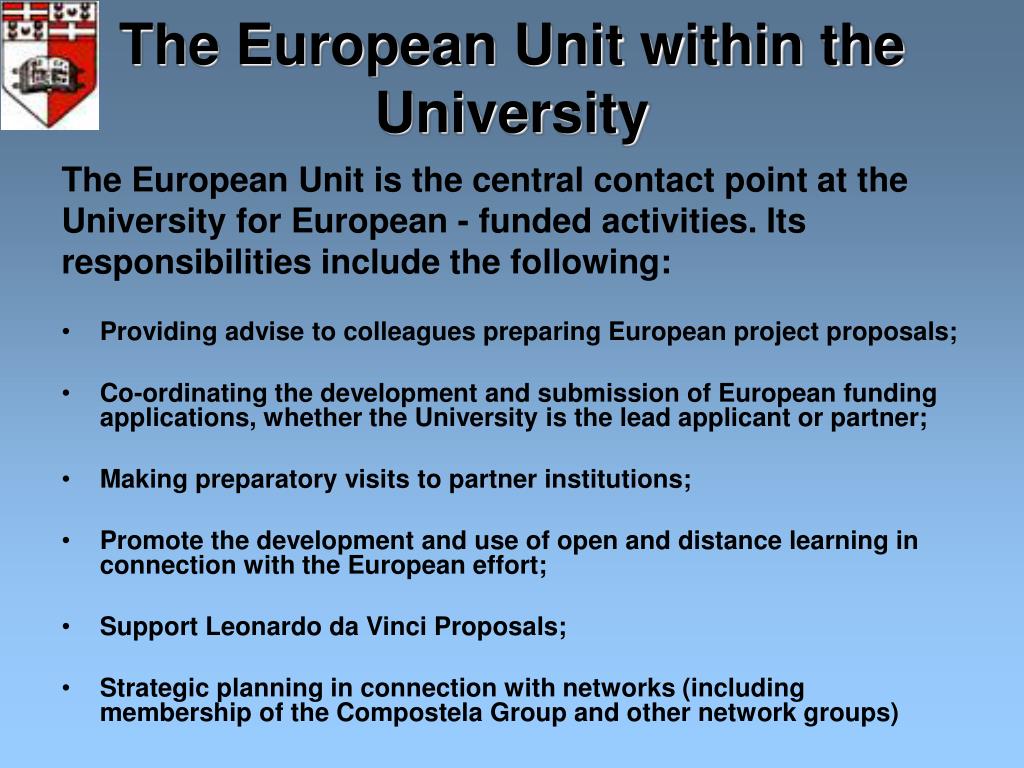 The European Unit within the University

The European Unit is the central contact point at the University for European - funded activities. Its responsibilities include the following:

• Providing advise to colleagues preparing European project proposals;

• Co-ordinating the development and submission of European funding applications, whether the University is the lead applicant or partner;

• Making preparatory visits to partner institutions;

• Promote the development and use of open and distance learning in connection with the European effort;

• Support Leonardo da Vinci Proposals;

• Strategic planning in connection with networks (including membership of the Compostela Group and other network groups)